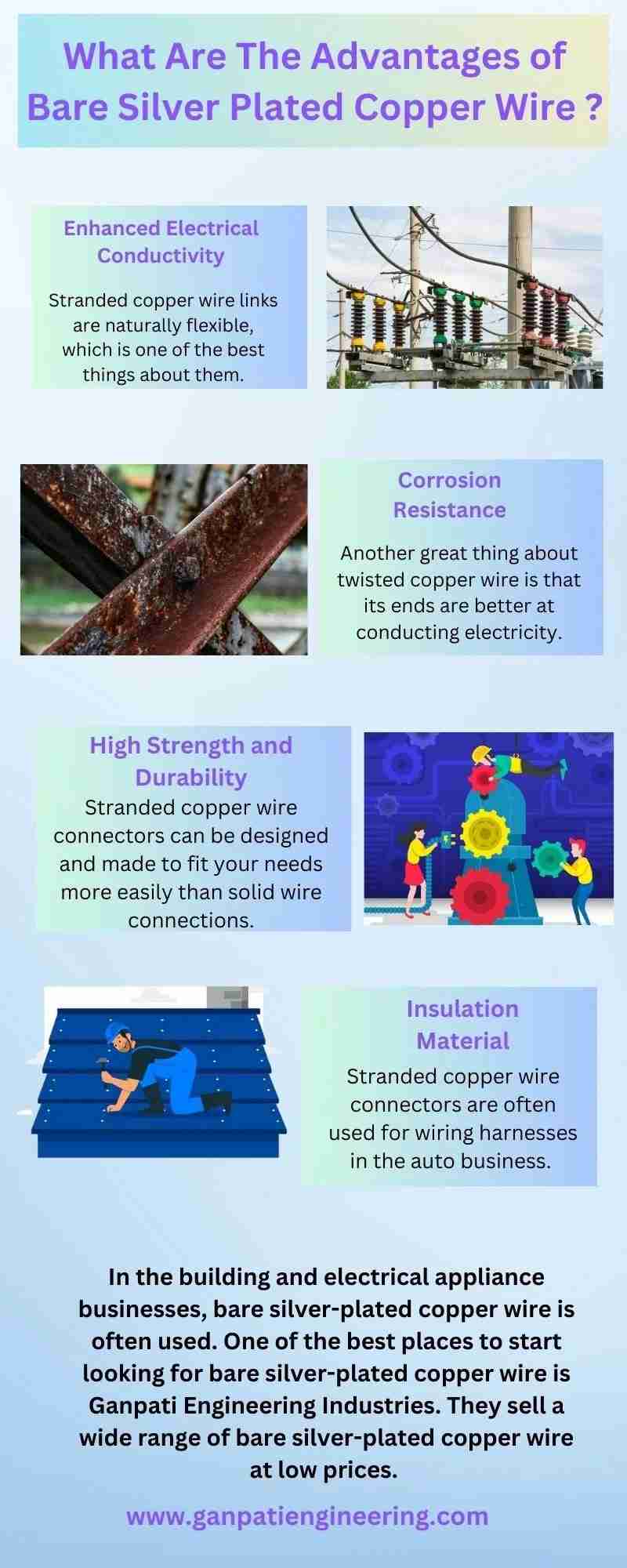 What Are The Advantages of Bare Silver Plated Copper Wire ?

Enhanced Electrical Conductivity

Stranded copper wire links are naturally flexible, which is one of the best things about them.

Corrosion Resistance

Another great thing about twisted copper wire is that its ends are better at conducting electricity.

High Strength and Durability

Stranded copper wire connectors can be designed and made to fit your needs more easily than solid wire connections.

Insulation Material

Stranded copper wire connectors are often used for wiring harnesses in the auto business.

In the building and electrical appliance businesses, bare silver-plated copper wire is often used. One of the best places to start looking for bare silver-plated copper wire is Ganpati Engineering Industries. They sell a wide range of bare silver-plated copper wire at low prices.

www.ganpatiengineering.com